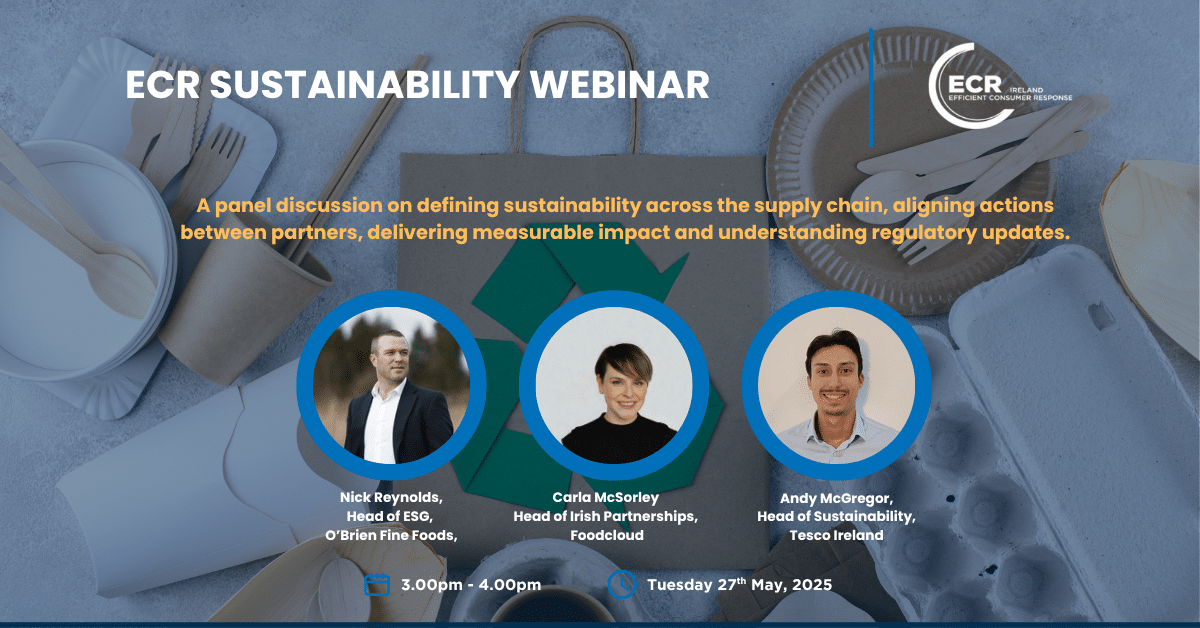 ECR SUSTAINABILITY WEBINAR

ECR IRELAND EFFICIENT CONSUMER RESPONSE

A panel discussion on defining sustainability across the supply chain, aligning actions between partners, delivering measurable impact and understanding regulatory updates.

Nick Reynolds, Head of ESG, O'Brien Fine Foods,

Carla McSorley Head of Irish Partnerships, Foodcloud

Andy McGregor, Head of Sustainability, Tesco Ireland

3.00pm - 4.00pm

Tuesday 27$^{th}$ May, 2025